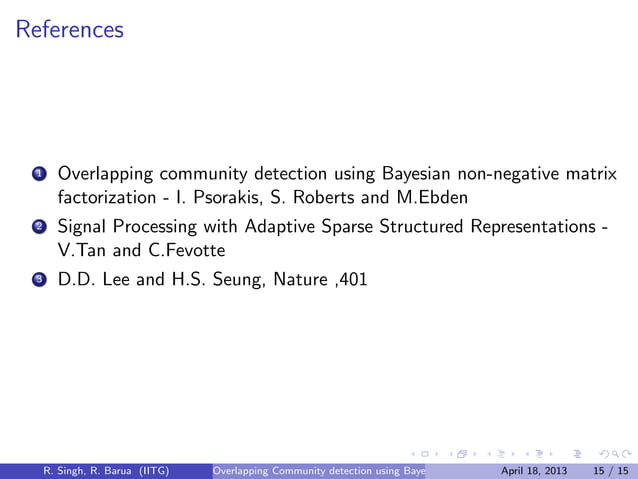 References

1 Overlapping community detection using Bayesian non-negative matrix factorization - I. Psorakis, S. Roberts and M.Ebden

2 Signal Processing with Adaptive Sparse Structured Representations - V.Tan and C.Fevotte

3 D.D. Lee and H.S. Seung, Nature ,401

R. Singh, R. Barua (IITG) Overlapping Community detection using Baye April 18, 2013 15 / 15